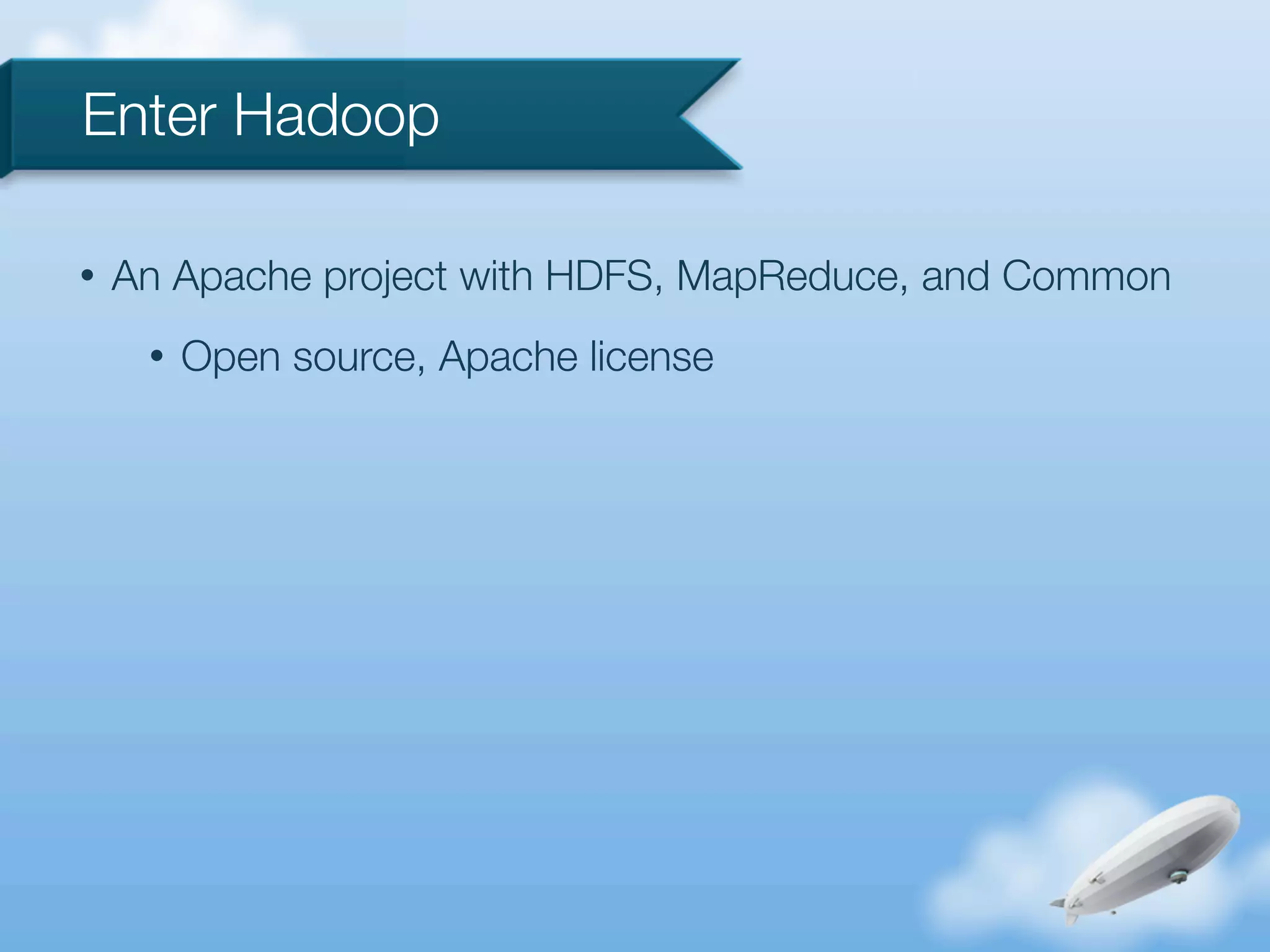 Enter Hadoop

• An Apache project with HDFS, MapReduce, and Common

• Open source, Apache license